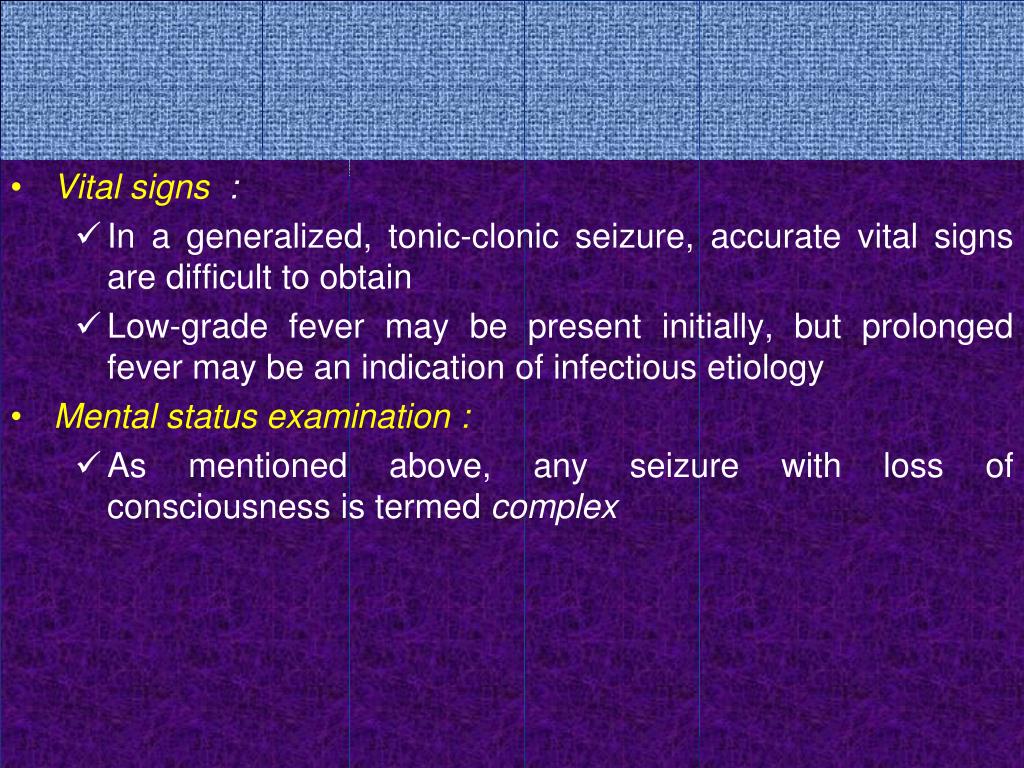 • Vital signs :

✓ In a generalized, tonic-clonic seizure, accurate vital signs are difficult to obtain

✓ Low-grade fever may be present initially, but prolonged fever may be an indication of infectious etiology

• Mental status examination :

✓ As mentioned above, any seizure with loss of consciousness is termed complex